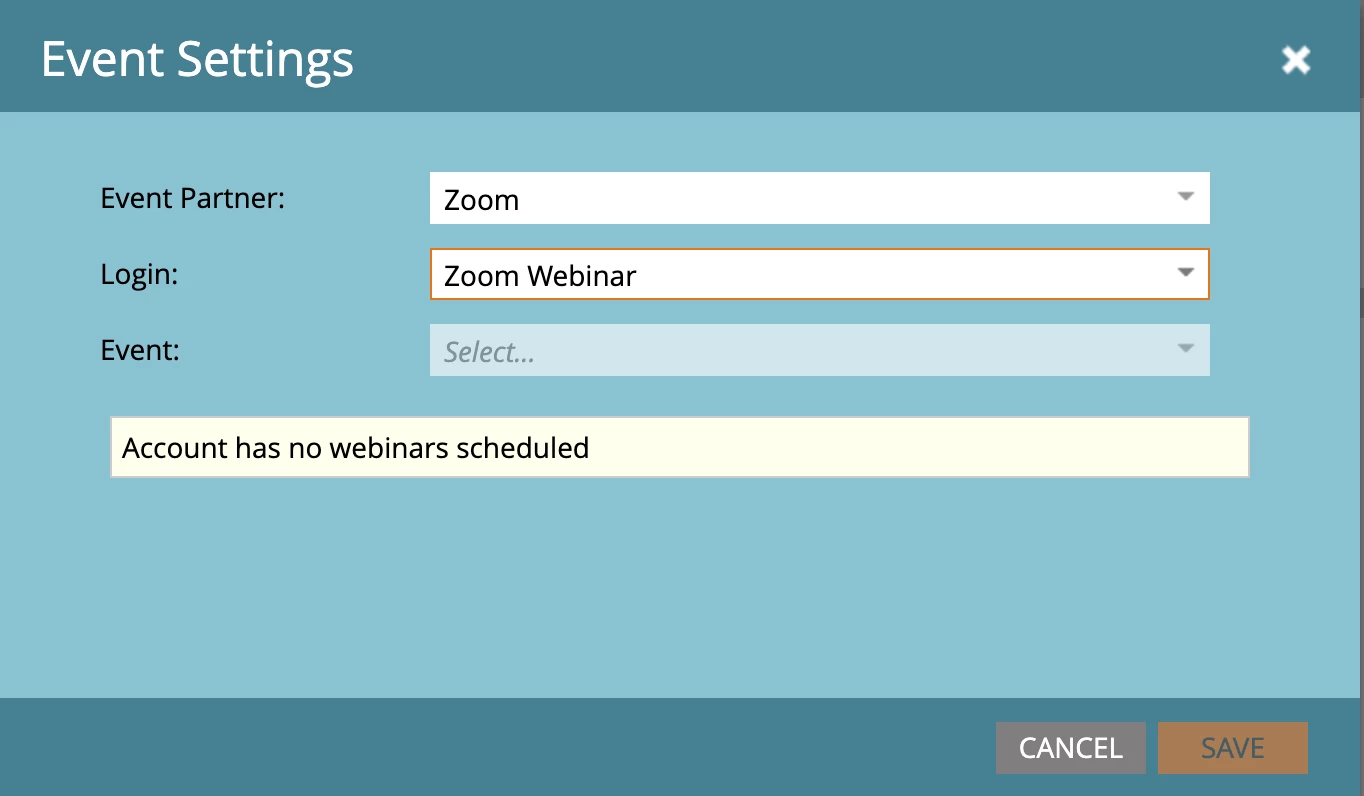 Event Settings

Event Partner: Zoom

Login: Zoom Webinar

Event: Select...

Account has no webinars scheduled

CANCEL SAVE